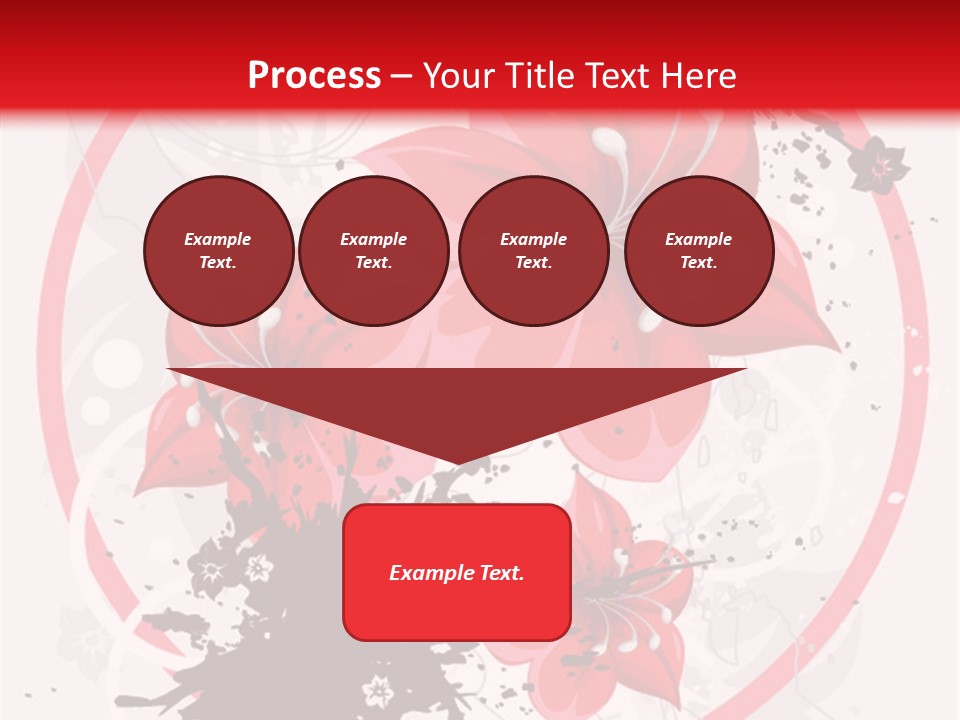 Process – Your Title Text Here

Example Text.

Example Text.

Example Text.

Example Text.

Example Text.